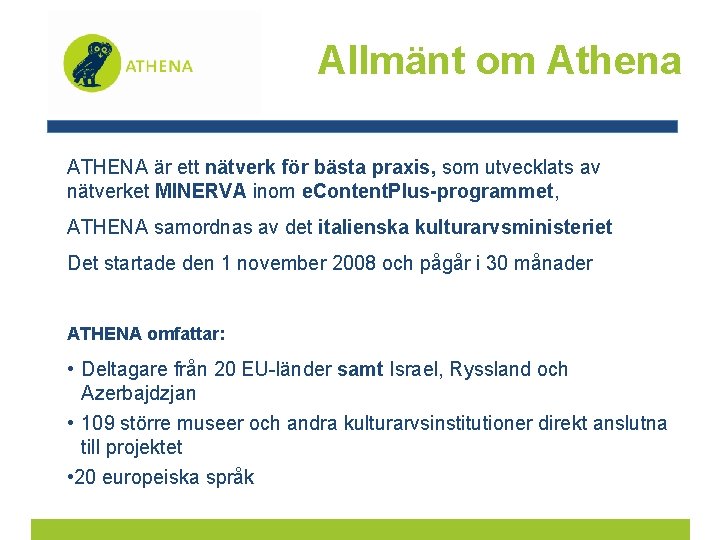 ATHENA

Allmänt om Athena

ATHENA är ett nätverk för bästa praxis, som utvecklats av nätverket MINERVA inom eContentPlus-programmet,

ATHENA samordnas av det italienska kulturarvsministeriet

Det startade den 1 november 2008 och pågår i 30 månader

ATHENA omfattar:

• Deltagare från 20 EU-länder samt Israel, Ryssland och Azerbajdzjan

• 109 större museer och andra kulturarvsinstitutioner direkt anslutna till projektet

•20 europeiska språk